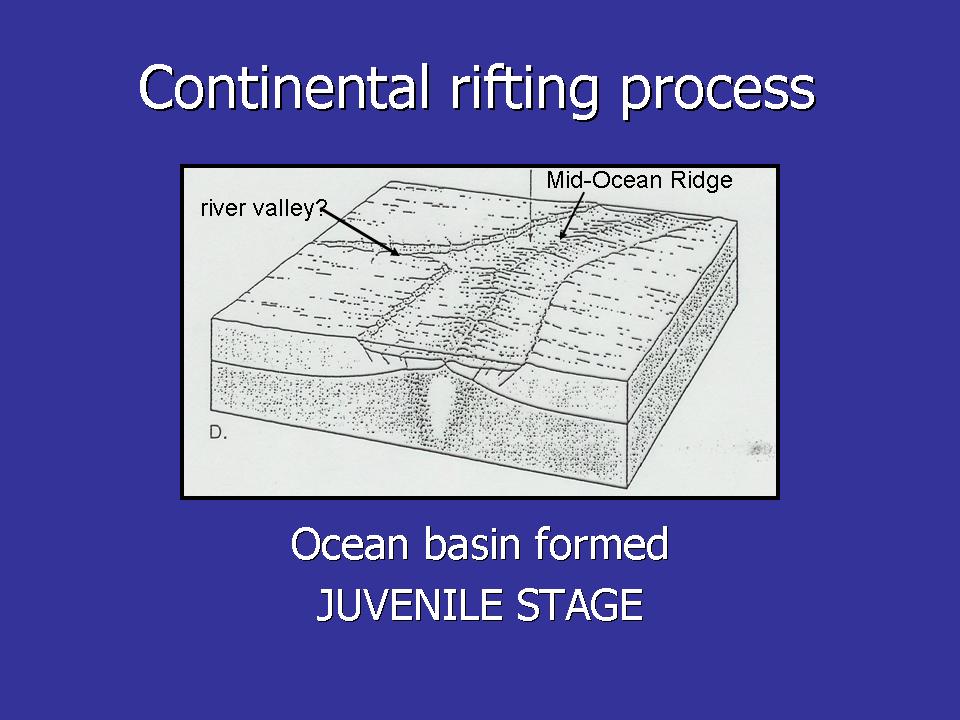 Continental rifting process

river valley?

Mid-Ocean Ridge

D.

Ocean basin formed

JUVENILE STAGE